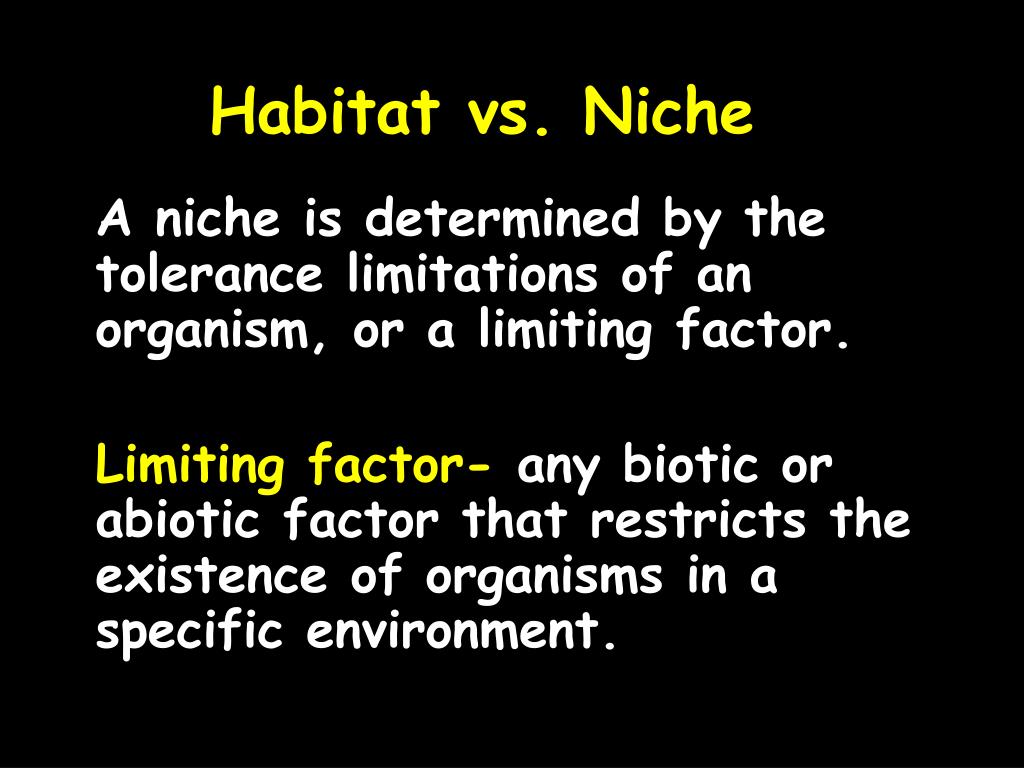 Habitat vs. Niche

A niche is determined by the tolerance limitations of an organism, or a limiting factor.

Limiting factor- any biotic or abiotic factor that restricts the existence of organisms in a specific environment.